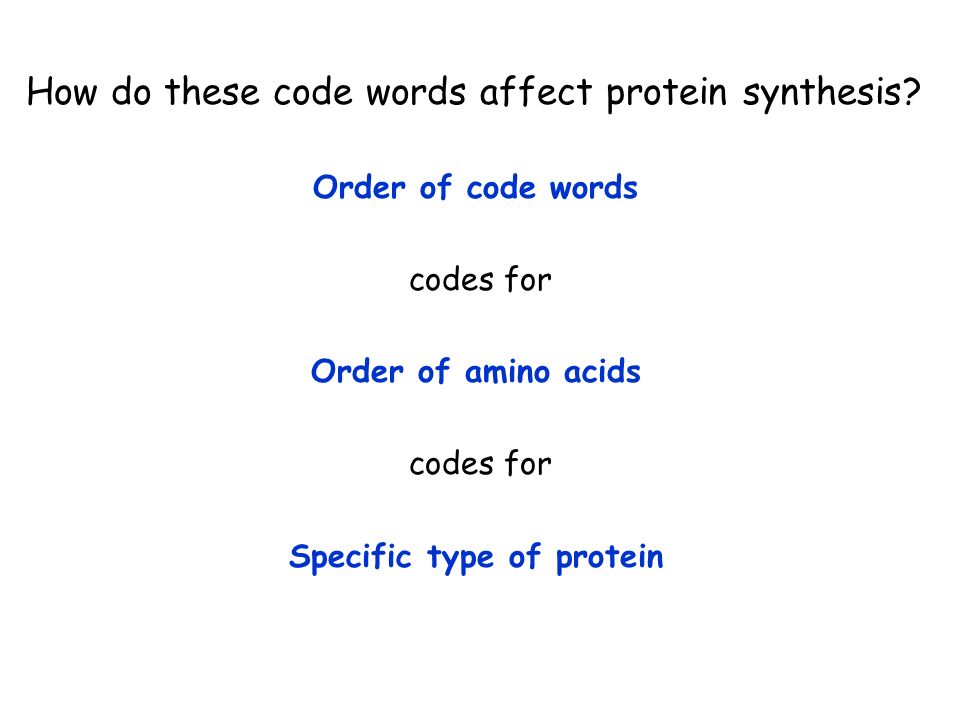 How do these code words affect protein synthesis?

Order of code words

codes for

Order of amino acids

codes for

Specific type of protein